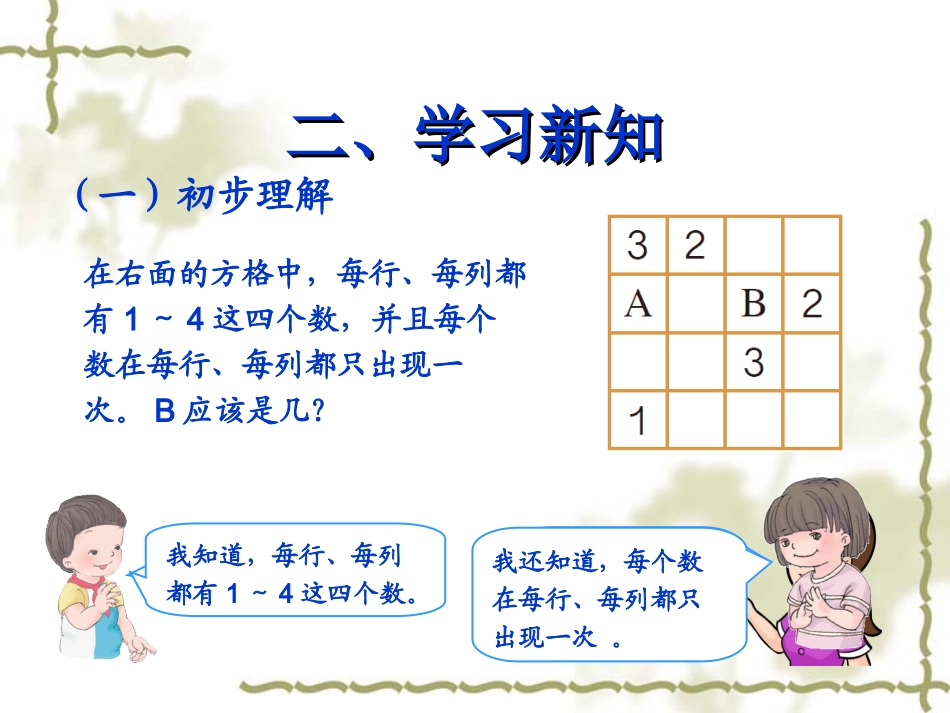 二、学习新知

（一）初步理解

在右面的方格中，每行、每列都有 1 ~ 4 这四个数，并且每个数在每行、每列都只出现一次。 B 应该是几?

| 3 | 2 |  |  |
|---|---|---|---|
| A |  | B | 2 |
|  |  | 3 |  |
| 1 |  |  |  |

我知道，每行、每列都有 1 ~ 4 这四个数。

我还知道，每个数在每行、每列都只出现一次 。